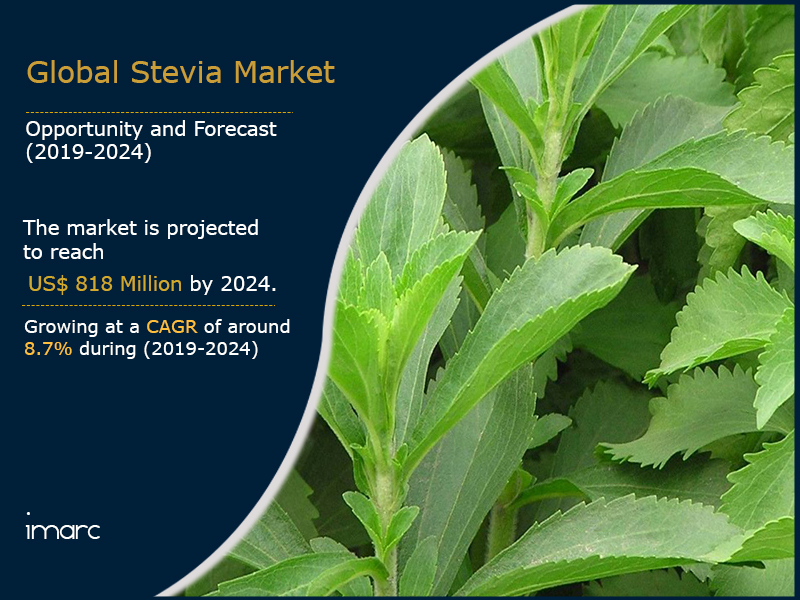 Global Stevia Market

Opportunity and Forecast (2019-2024)

The market is projected to reach US$ 818 Million by 2024.

Growing at a CAGR of around 8.7% during (2019-2024)

imarc